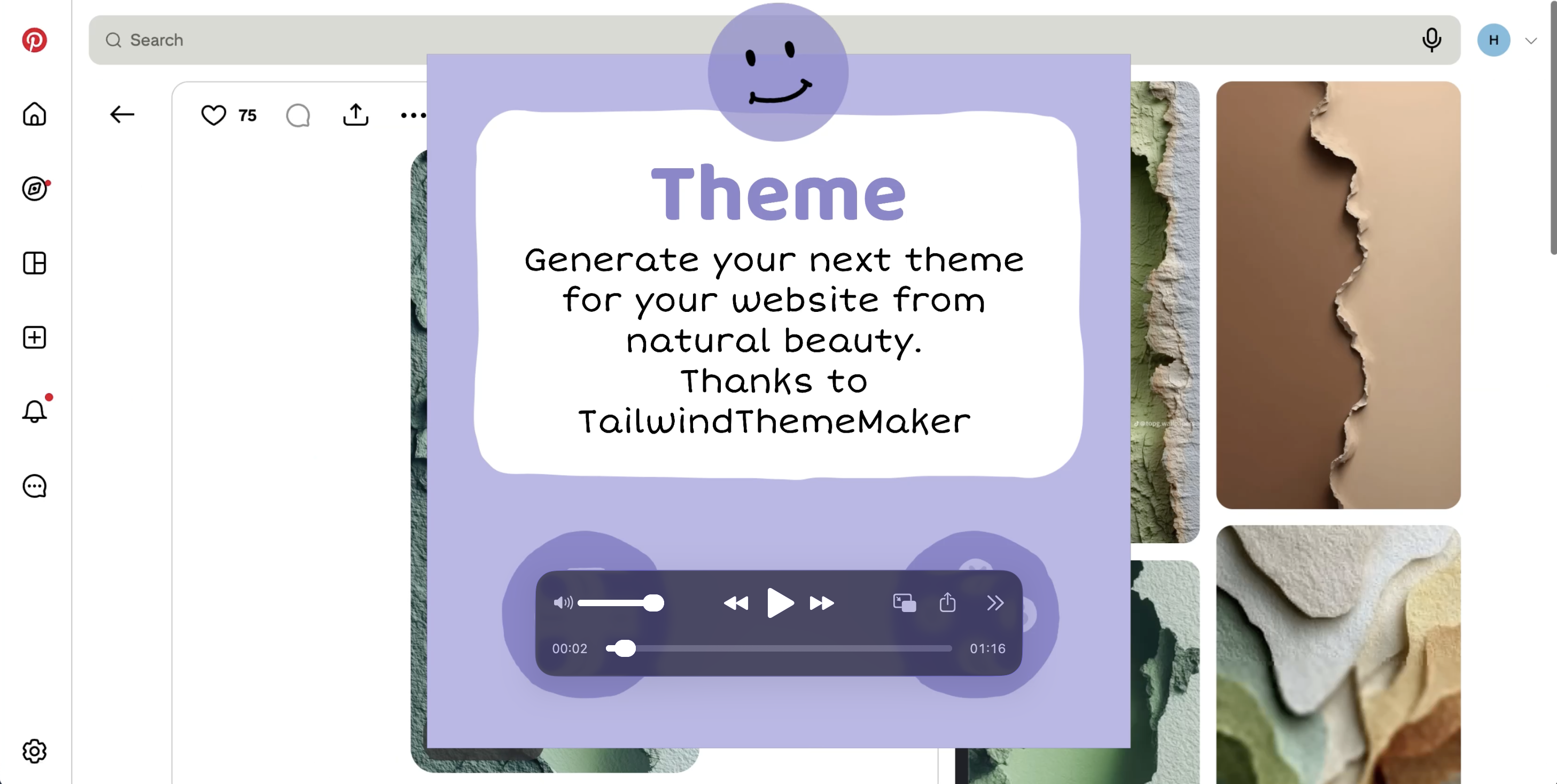 Search

H

75

Theme

Generate your next theme for your website from natural beauty.
Thanks to TailwindThemeMaker

00:02

01:16